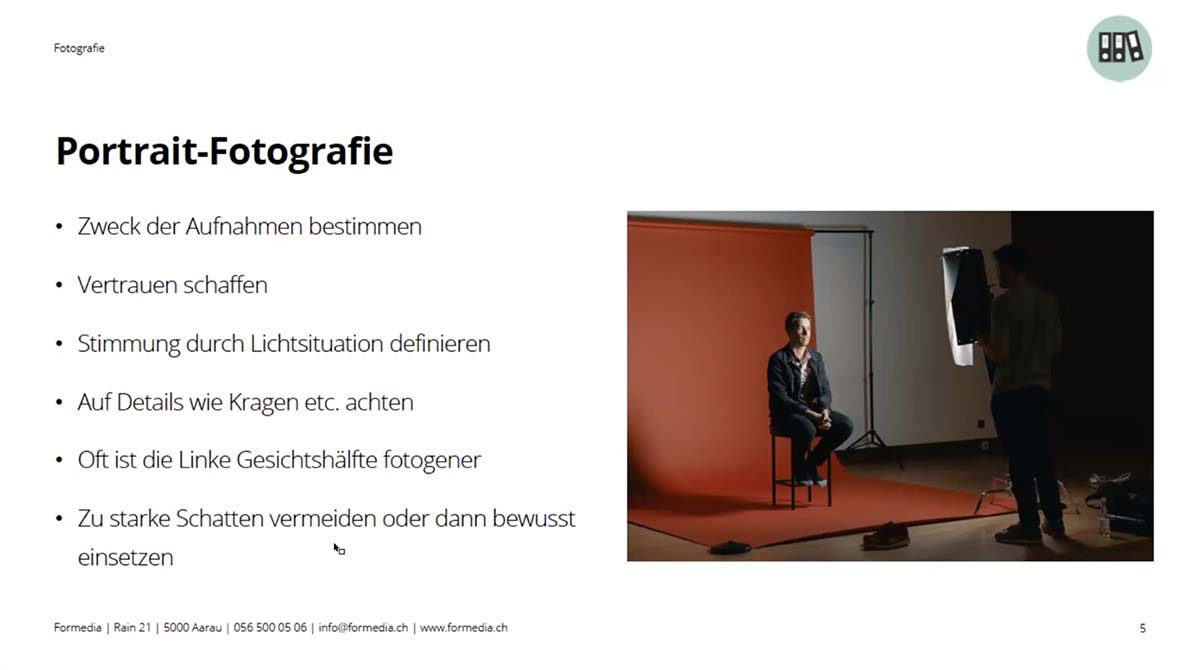 Fotografie

Portrait-Fotografie

• Zweck der Aufnahmen bestimmen

• Vertrauen schaffen

• Stimmung durch Lichtsituation definieren

• Auf Details wie Kragen etc. achten

• Oft ist die Linke Gesichtshälfte fotogener

• Zu starke Schatten vermeiden oder dann bewusst einsetzen

Formedia | Rain 21 | 5000 Aarau | 056 500 05 06 | info@formedia.ch | www.formedia.ch

5